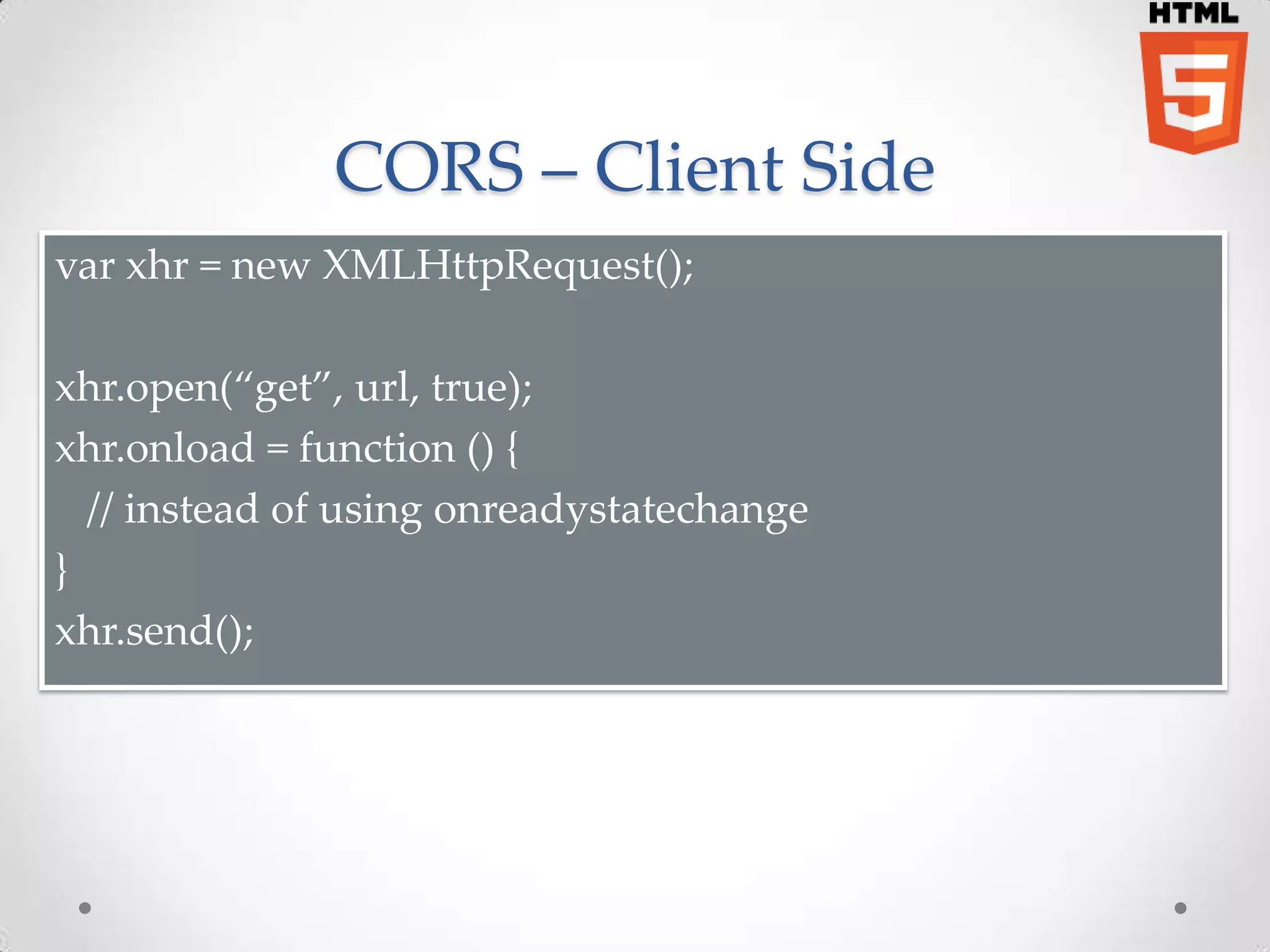 HTML
5

CORS – Client Side

var xhr = new XMLHttpRequest();

xhr.open(“get”, url, true);
xhr.onload = function () {
// instead of using onreadystatechange
}
xhr.send();